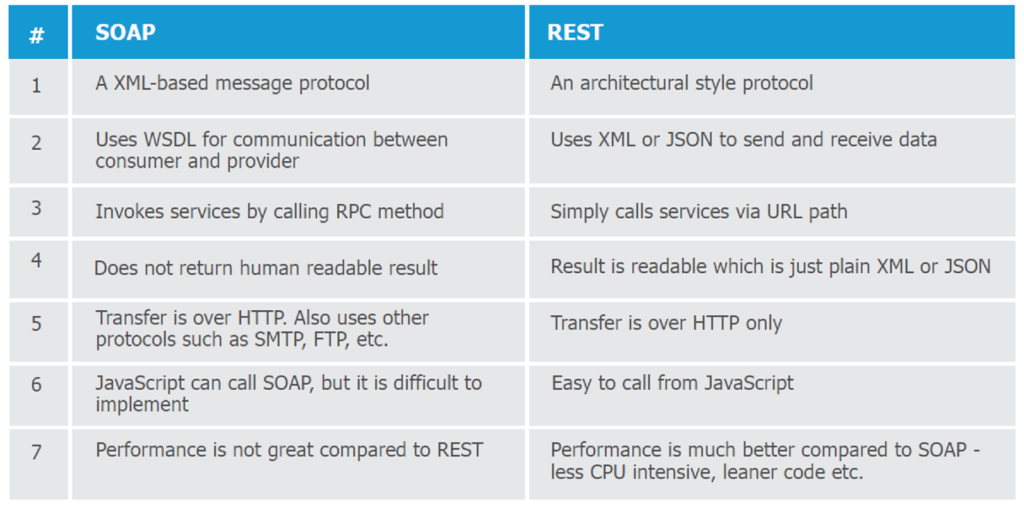 | # | SOAP | REST |
|---|---|---|
| 1 | A XML-based message protocol | An architectural style protocol |
| 2 | Uses WSDL for communication between consumer and provider | Uses XML or JSON to send and receive data |
| 3 | Invokes services by calling RPC method | Simply calls services via URL path |
| 4 | Does not return human readable result | Result is readable which is just plain XML or JSON |
| 5 | Transfer is over HTTP. Also uses other protocols such as SMTP, FTP, etc. | Transfer is over HTTP only |
| 6 | JavaScript can call SOAP, but it is difficult to implement | Easy to call from JavaScript |
| 7 | Performance is not great compared to REST | Performance is much better compared to SOAP - less CPU intensive, leaner code etc. |